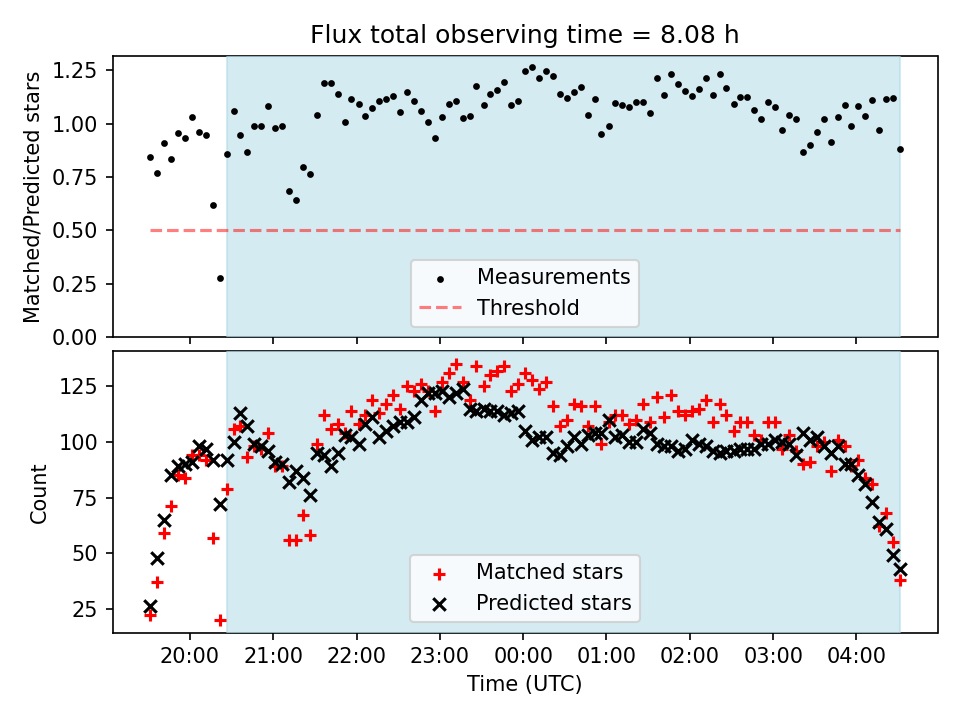 Flux total observing time = 8.08 h

Matched/Predicted stars

1.25
1.00
0.75
0.50
0.25
0.00

Measurements
Threshold

Count

125
100
75
50
25

Matched stars
Predicted stars

20:00 21:00 22:00 23:00 00:00 01:00 02:00 03:00 04:00

Time (UTC)